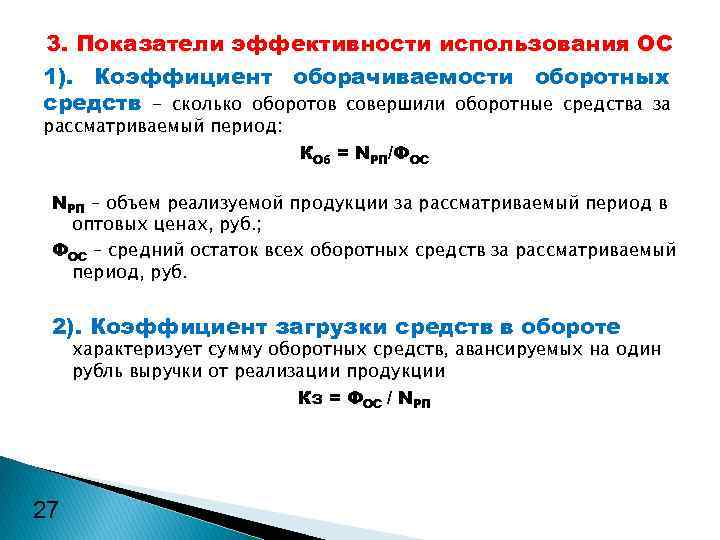 3. Показатели эффективности использования ОС

1). Коэффициент оборачиваемости оборотных средств – сколько оборотов совершили оборотные средства за рассматриваемый период:

$К_{Об} = N_{РП}/Ф_{ОС}$

$N_{РП}$ – объем реализуемой продукции за рассматриваемый период в оптовых ценах, руб.;

$Ф_{ОС}$ – средний остаток всех оборотных средств за рассматриваемый период, руб.

2). Коэффициент загрузки средств в обороте характеризует сумму оборотных средств, авансируемых на один рубль выручки от реализации продукции

$Кз = Ф_{ОС} / N_{РП}$

27